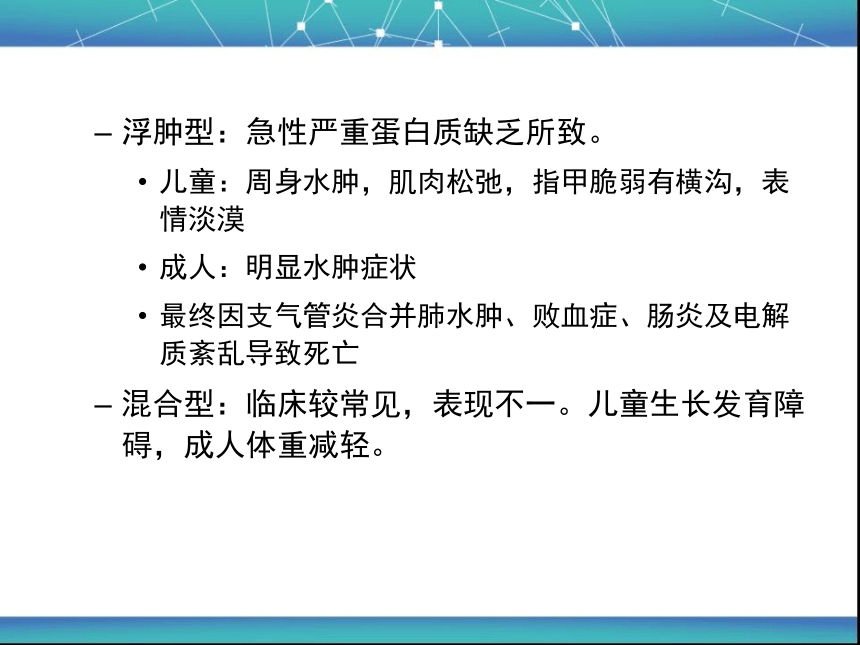 – 浮肿型：急性严重蛋白质缺乏所致。

• 儿童：周身水肿，肌肉松弛，指甲脆弱有横沟，表情淡漠

• 成人：明显水肿症状

• 最终因支气管炎合并肺水肿、败血症、肠炎及电解质紊乱导致死亡

– 混合型：临床较常见，表现不一。儿童生长发育障碍，成人体重减轻。